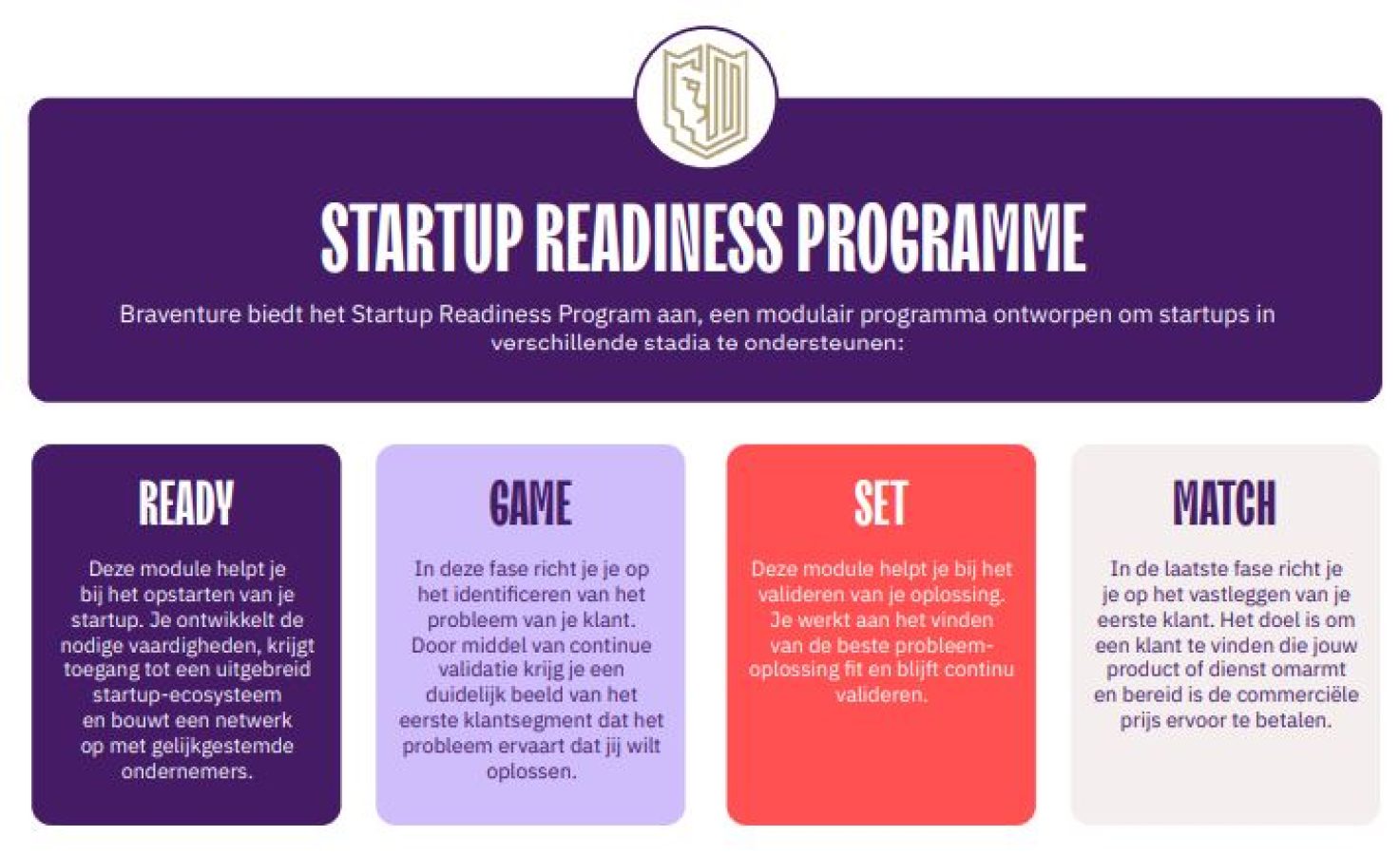 STARTUP READINESS PROGRAMME

Braventure biedt het Startup Readiness Program aan, een modulair programma ontworpen om startups in verschillende stadia te ondersteunen:

READY

Deze module helpt je bij het opstarten van je startup. Je ontwikkelt de nodige vaardigheden, krijgt toegang tot een uitgebreid startup-ecosysteem en bouwt een netwerk op met gelijkgestemde ondernemers.

GAME

In deze fase richt je je op het identificeren van het probleem van je klant. Door middel van continue validatie krijg je een duidelijk beeld van het eerste klantsegment dat het probleem ervaart dat jij wilt oplossen.

SET

Deze module helpt je bij het valideren van je oplossing. Je werkt aan het vinden van de beste probleem-oplossing fit en blijft continu valideren.

MATCH

In de laatste fase richt je je op het vastleggen van je eerste klant. Het doel is om een klant te vinden die jouw product of dienst omarmt en bereid is de commerciële prijs ervoor te betalen.